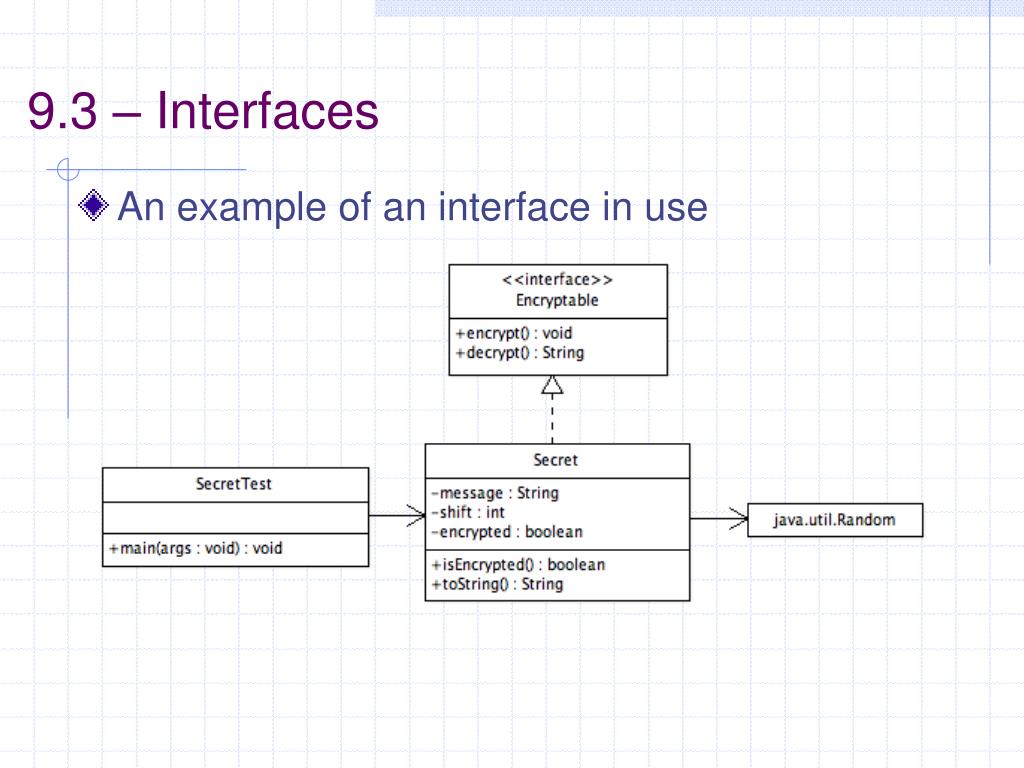 9.3 – Interfaces

An example of an interface in use

<<interface>>
Encryptable

+encrypt() : void
+decrypt() : String

SecretTest

+main(args : void) : void

Secret

-message : String
-shift : int
-encrypted : boolean

+isEncrypted() : boolean
+toString() : String

java.util.Random